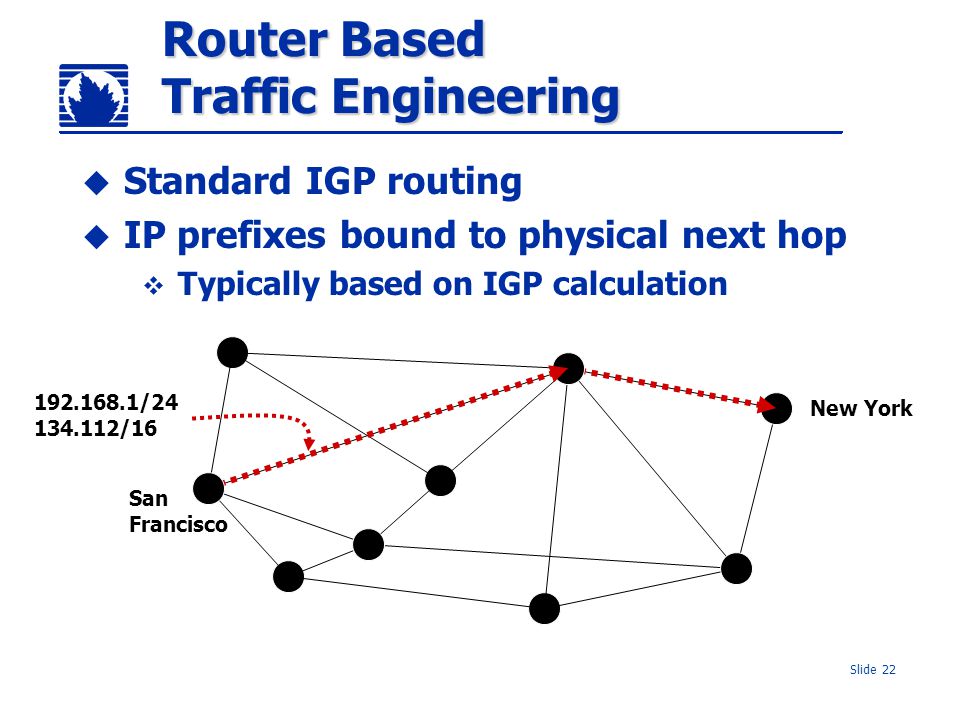 Router Based Traffic Engineering

Standard IGP routing

IP prefixes bound to physical next hop

Typically based on IGP calculation

192.168.1/24
134.112/16

San Francisco

New York

Slide 22